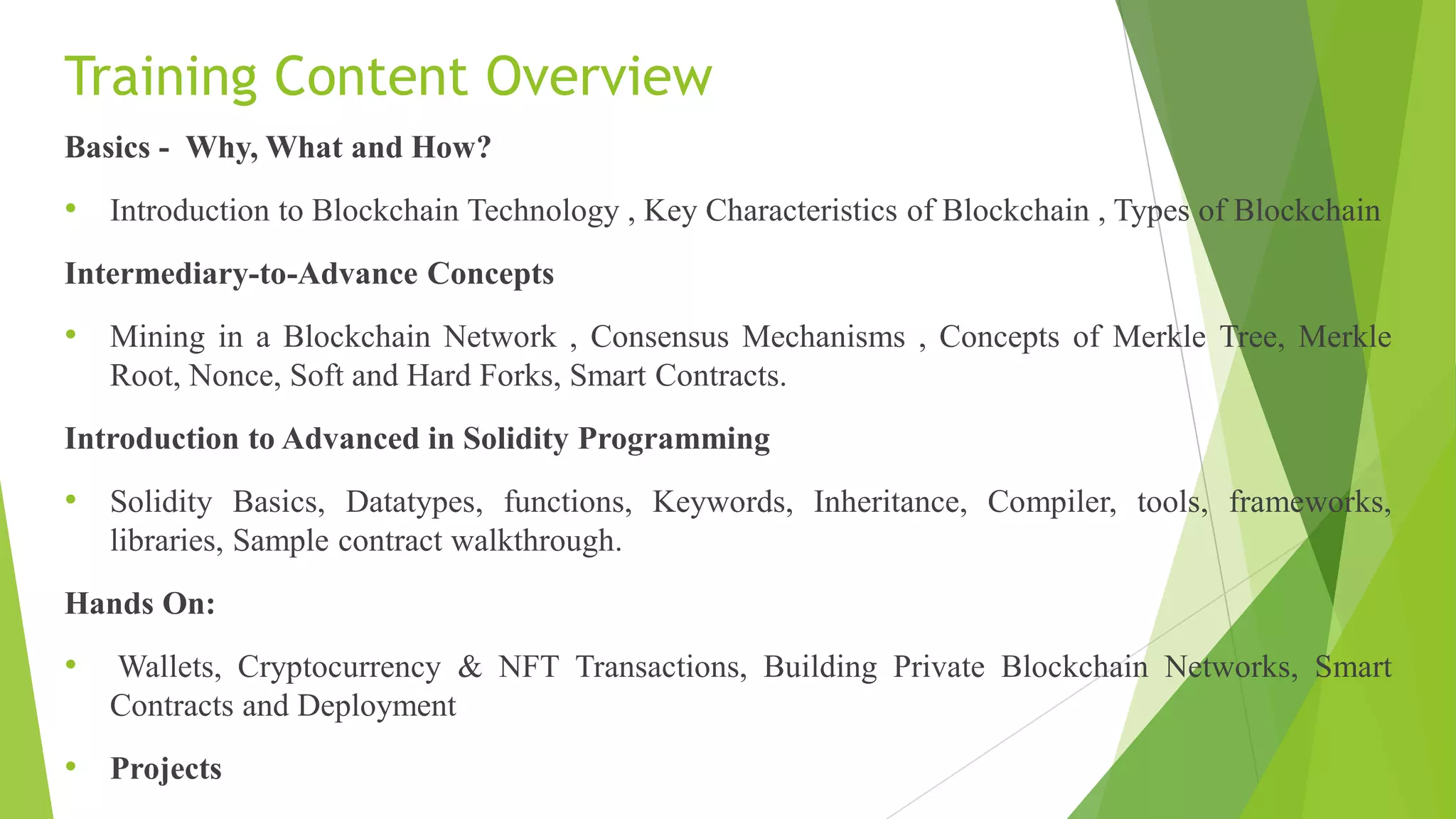 Training Content Overview

Basics - Why, What and How?

• Introduction to Blockchain Technology , Key Characteristics of Blockchain , Types of Blockchain

Intermediary-to-Advance Concepts

• Mining in a Blockchain Network , Consensus Mechanisms , Concepts of Merkle Tree, Merkle Root, Nonce, Soft and Hard Forks, Smart Contracts.

Introduction to Advanced in Solidity Programming

• Solidity Basics, Datatypes, functions, Keywords, Inheritance, Compiler, tools, frameworks, libraries, Sample contract walkthrough.

Hands On:

• Wallets, Cryptocurrency & NFT Transactions, Building Private Blockchain Networks, Smart Contracts and Deployment

• Projects